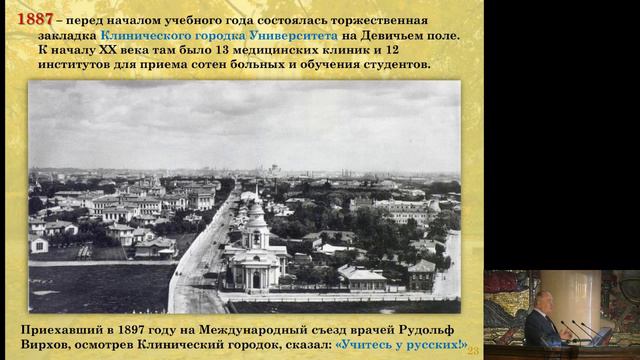 1887 – перед началом учебного года состоялась торжественная закладка Клинического городка Университета на Девичьем поле. К началу XX века там было 13 медицинских клиник и 12 институтов для приема сотен больных и обучения студентов.

Приехавший в 1897 году на Международный съезд врачей Рудольф Вирхов, осмотрев Клинический городок, сказал: «Учитесь у русских!»

23